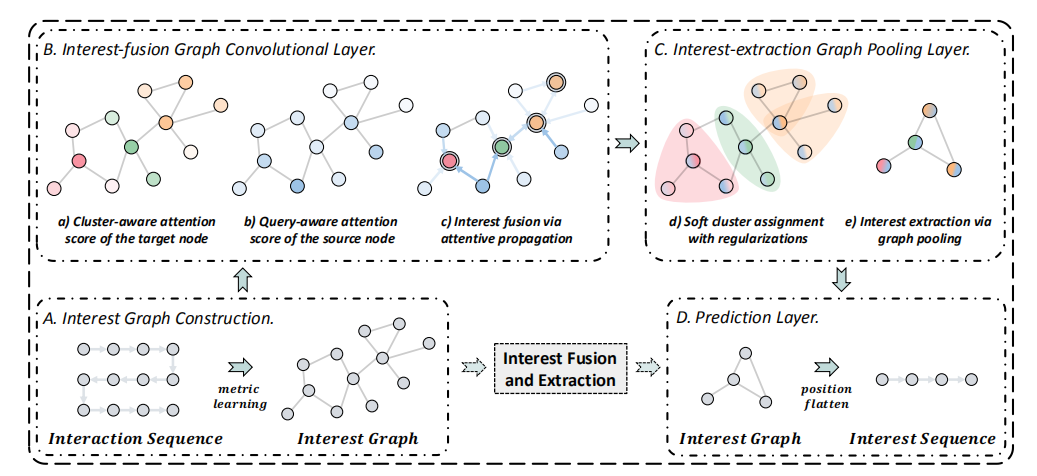 B. Interest-fusion Graph Convolutional Layer.

a) Cluster-aware attention score of the target node

b) Query-aware attention score of the source node

c) Interest fusion via attentive propagation

C. Interest-extraction Graph Pooling Layer.

d) Soft cluster assignment with regularizations

e) Interest extraction via graph pooling

A. Interest Graph Construction.

metric learning

Interaction Sequence

Interest Graph

Interest Fusion and Extraction

D. Prediction Layer.

position flatten

Interest Graph

Interest Sequence